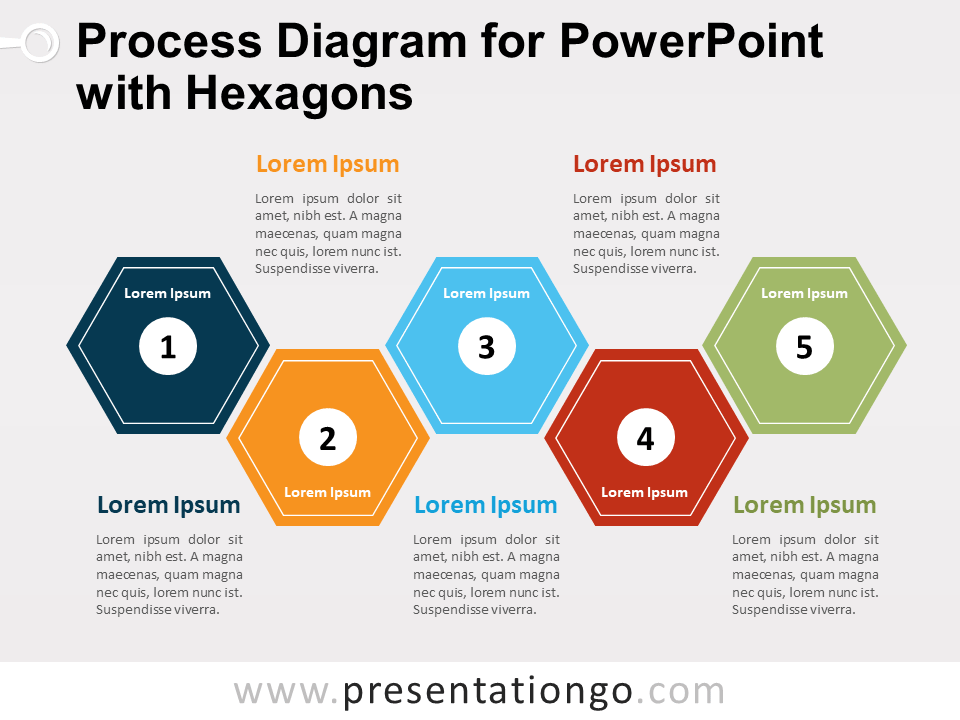 Process Diagram for PowerPoint with Hexagons

Lorem Ipsum

Lorem ipsum dolor sit amet, nibh est. A magna maecenas, quam magna nec quis, lorem nunc ist. Suspendisse viverra.

Lorem Ipsum

Lorem ipsum dolor sit amet, nibh est. A magna maecenas, quam magna nec quis, lorem nunc ist. Suspendisse viverra.

Lorem Ipsum

1

Lorem Ipsum

3

Lorem Ipsum

5

2

Lorem Ipsum

4

Lorem Ipsum

Lorem Ipsum

Lorem ipsum dolor sit amet, nibh est. A magna maecenas, quam magna nec quis, lorem nunc ist. Suspendisse viverra.

Lorem Ipsum

Lorem ipsum dolor sit amet, nibh est. A magna maecenas, quam magna nec quis, lorem nunc ist. Suspendisse viverra.

Lorem Ipsum

Lorem ipsum dolor sit amet, nibh est. A magna maecenas, quam magna nec quis, lorem nunc ist. Suspendisse viverra.

www.presentationgo.com